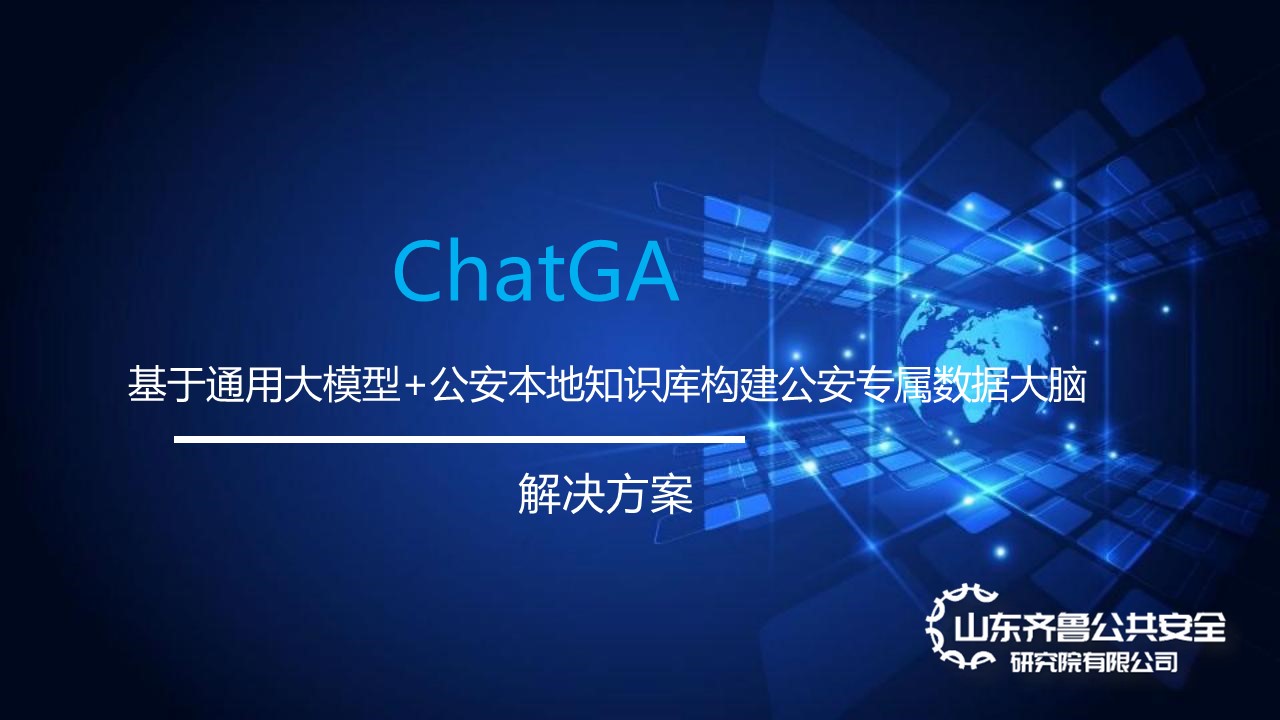 ChatGA

基于通用大模型+公安本地知识库构建公安专属数据大脑

解决方案

山东齐鲁公共安全
研究院有限公司